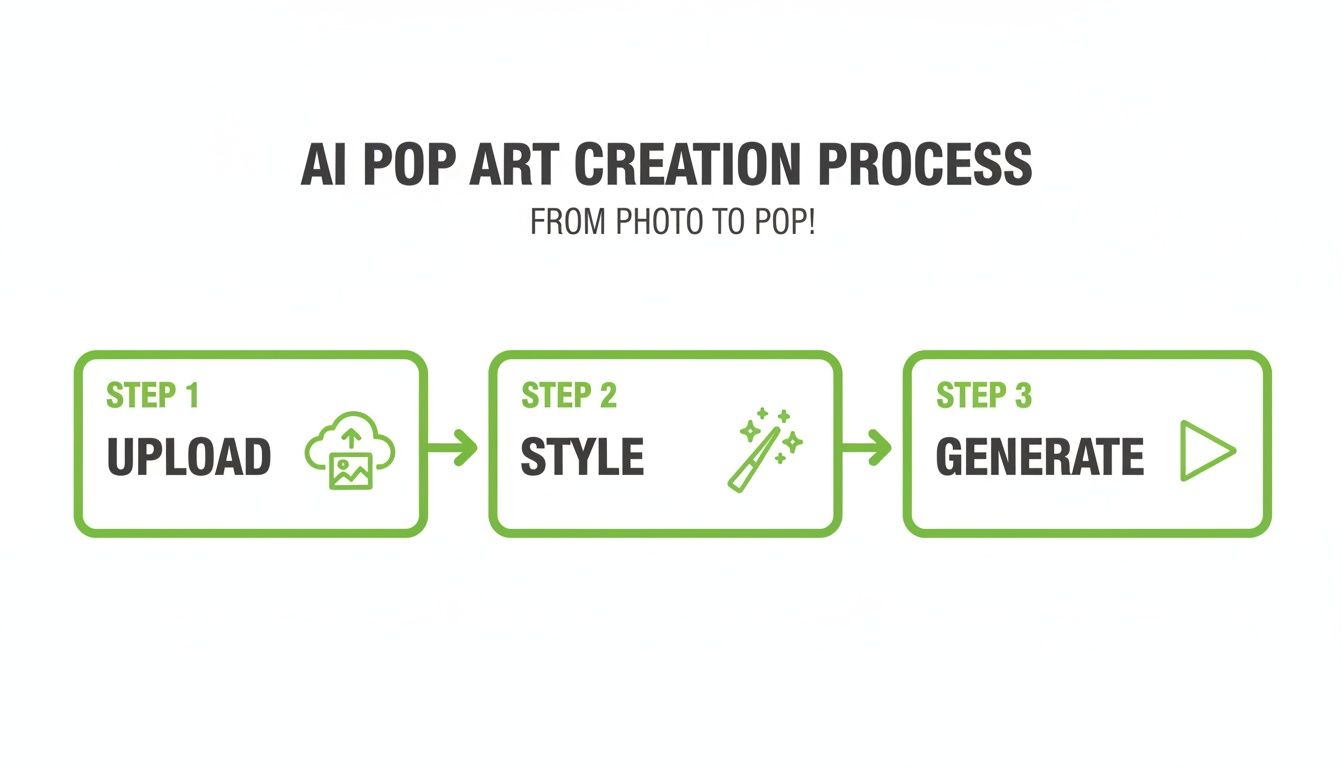 AI POP ART CREATION PROCESS

FROM PHOTO TO POP!

STEP 1
UPLOAD

STEP 2
STYLE

STEP 3
GENERATE